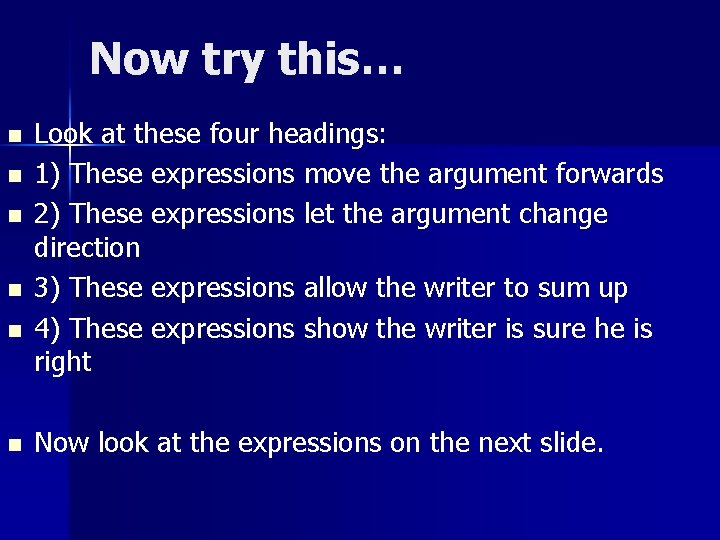 Now try this…

- Look at these four headings:
- 1) These expressions move the argument forwards
- 2) These expressions let the argument change direction
- 3) These expressions allow the writer to sum up
- 4) These expressions show the writer is sure he is right

- Now look at the expressions on the next slide.